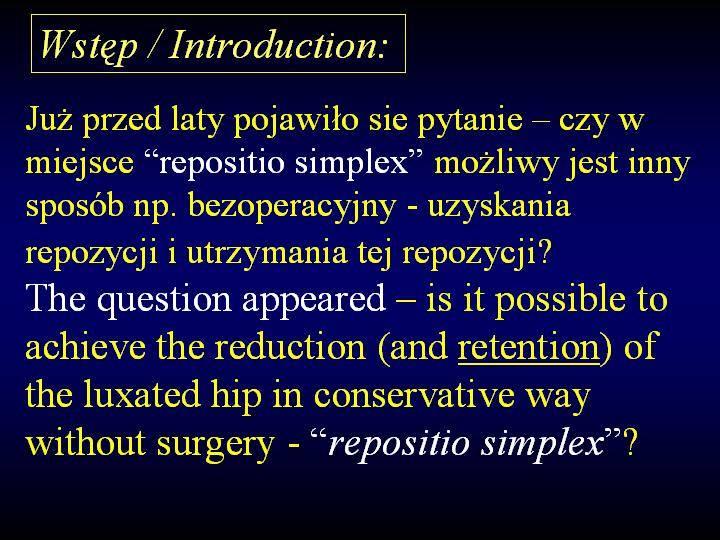 Wstęp / Introduction:

Już przed laty pojawiło sie pytanie – czy w miejsce “repositio simplex” możliwy jest inny sposób np. bezoperacyjny - uzyskania repozycji i utrzymania tej repozycji?

The question appeared – is it possible to achieve the reduction (and retention) of the luxated hip in conservative way without surgery - “repositio simplex”?